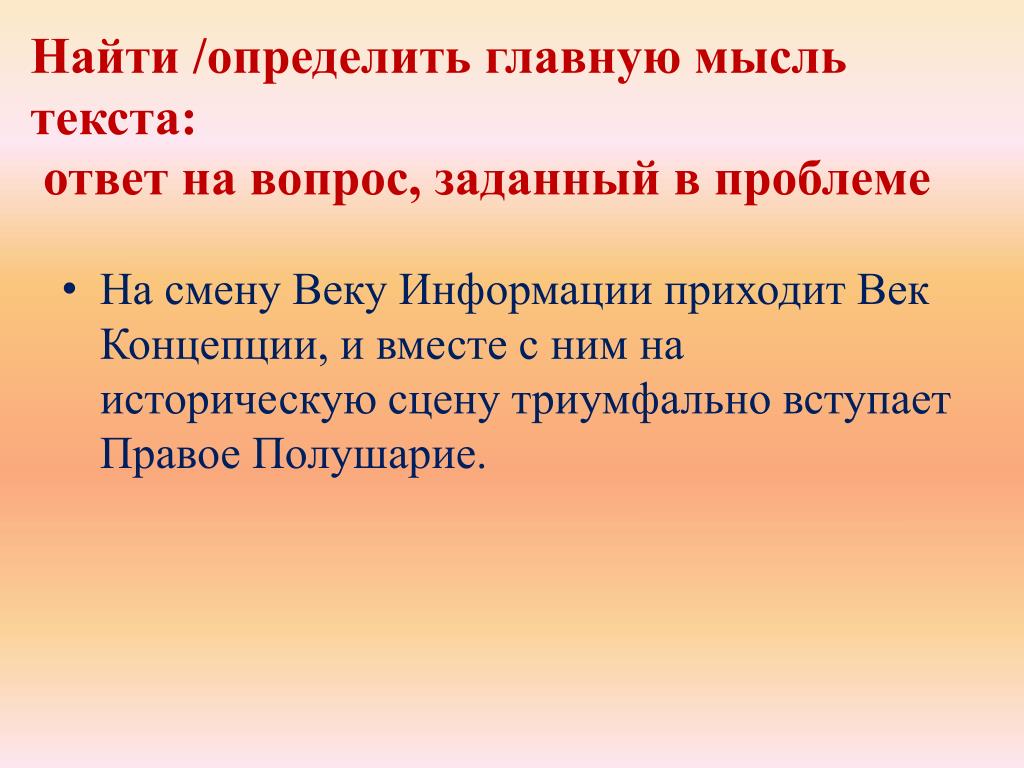 Найти /определить главную мысль текста:
ответ на вопрос, заданный в проблеме

• На смену Веку Информации приходит Век Концепции, и вместе с ним на историческую сцену триумфально вступает Правое Полушарие.